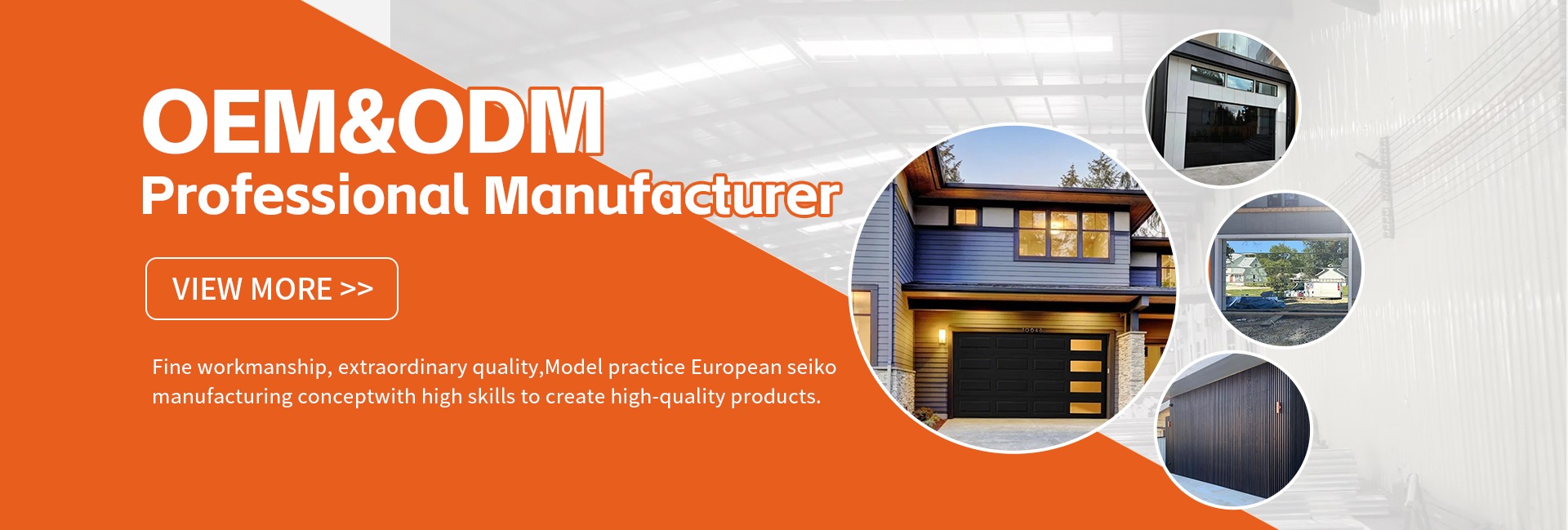 OEM&ODM
Professional Manufacturer

VIEW MORE >>

Fine workmanship, extraordinary quality,Model practice European seiko manufacturing conceptwith high skills to create high-quality products.